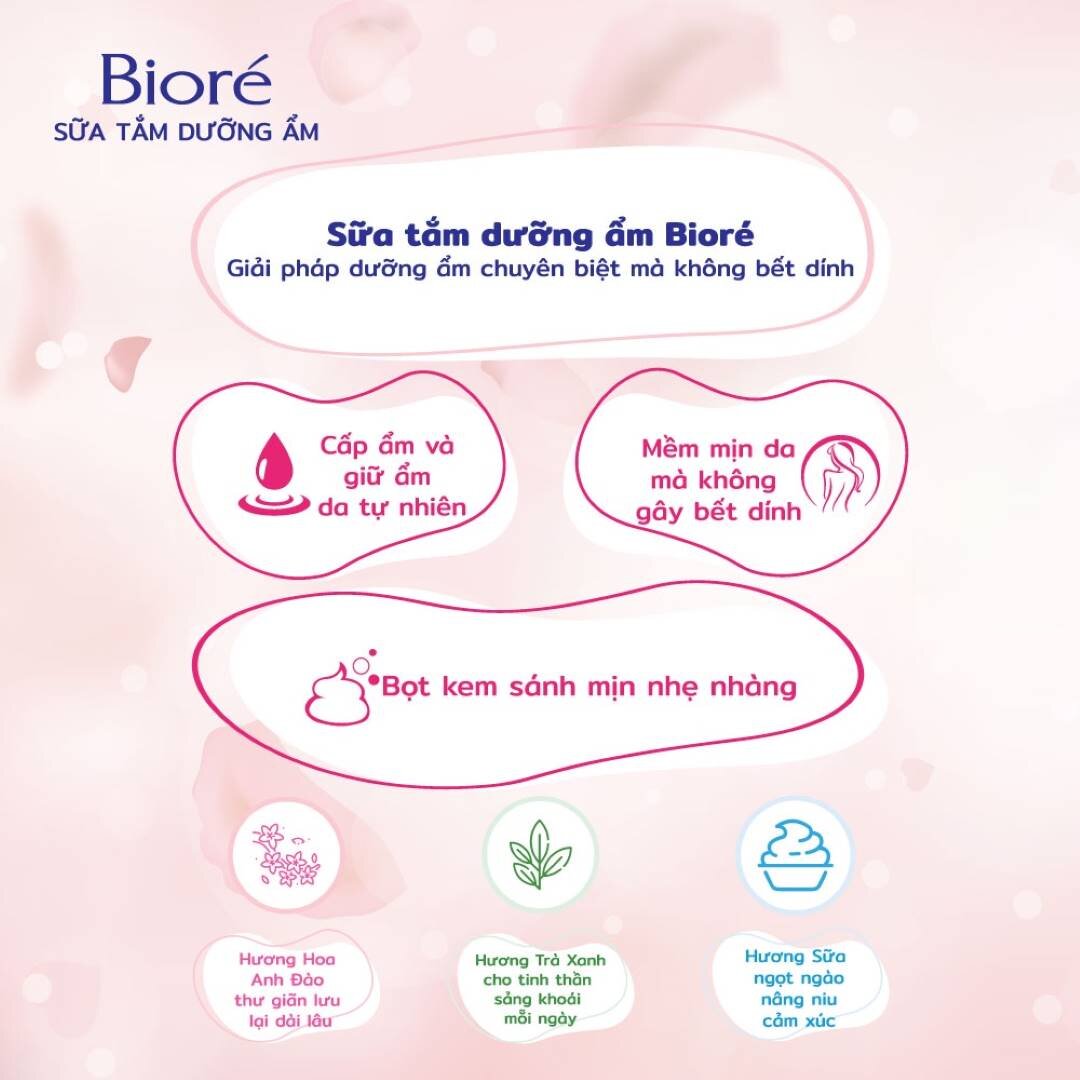 Bioré
SỮA TẮM DƯỠNG ẨM

Sữa tắm dưỡng ẩm Bioré
Giải pháp dưỡng ẩm chuyên biệt mà không bết dính

Cấp ẩm và giữ ẩm da tự nhiên

Mềm mịn da mà không gây bết dính

Bọt kem sánh mịn nhẹ nhàng

Hương Hoa Anh Đào thư giãn lưu lại dài lâu

Hương Trà Xanh cho tinh thần sảng khoái mỗi ngày

Hương Sữa ngọt ngào nâng niu cảm xúc